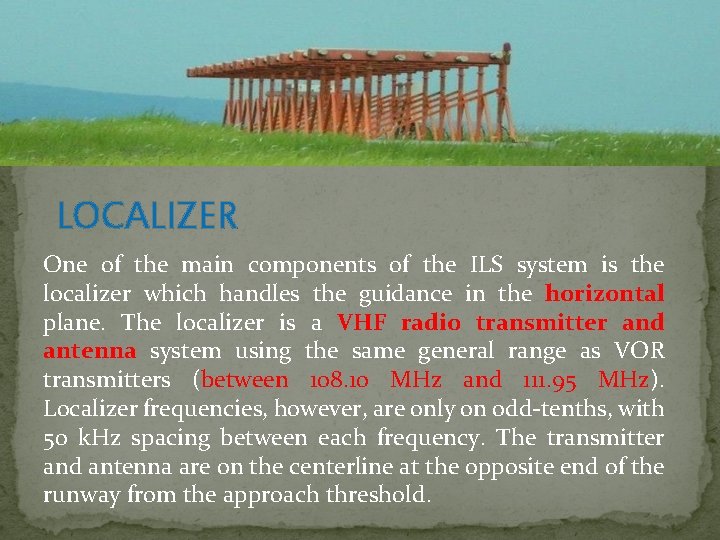 LOCALIZER

One of the main components of the ILS system is the localizer which handles the guidance in the horizontal plane. The localizer is a VHF radio transmitter and antenna system using the same general range as VOR transmitters (between 108.10 MHz and 111.95 MHz). Localizer frequencies, however, are only on odd-tenths, with 50 kHz spacing between each frequency. The transmitter and antenna are on the centerline at the opposite end of the runway from the approach threshold.